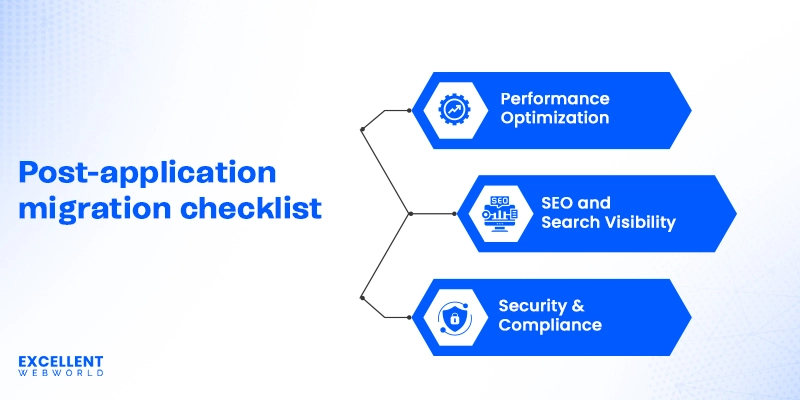 Post-application migration checklist

Performance Optimization

SEO

SEO and Search Visibility

Security & Compliance

EXCELLENT WEBWORLD